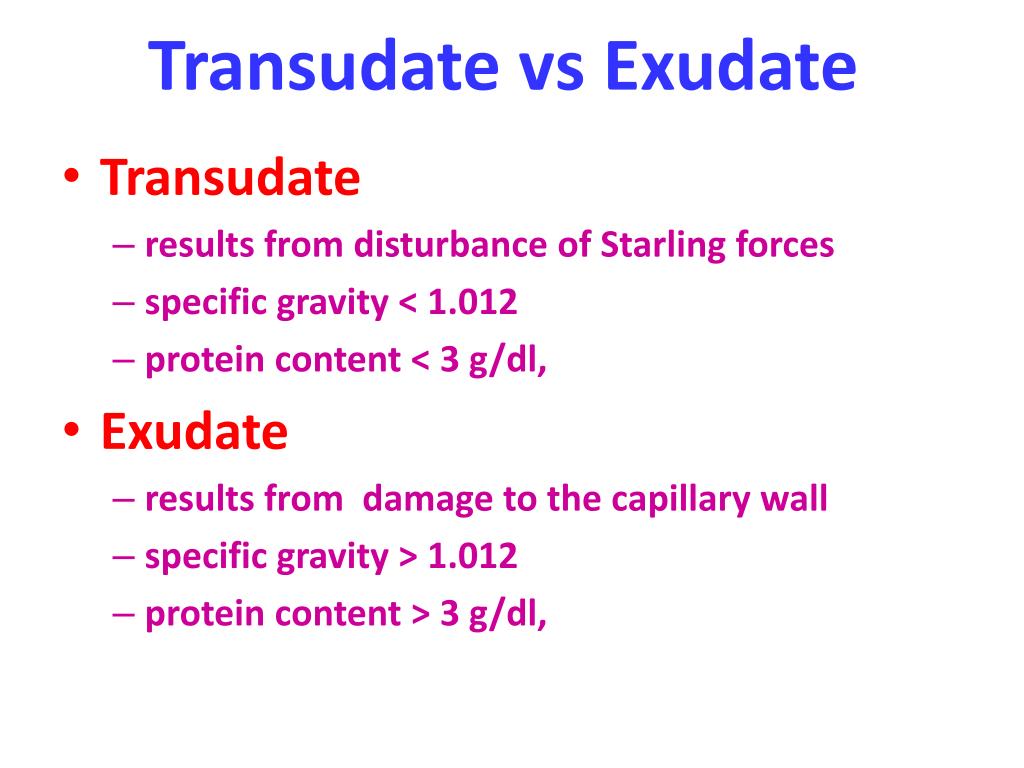 Transudate vs Exudate

• Transudate
– results from disturbance of Starling forces
– specific gravity < 1.012
– protein content < 3 g/dl,

• Exudate
– results from damage to the capillary wall
– specific gravity > 1.012
– protein content > 3 g/dl,